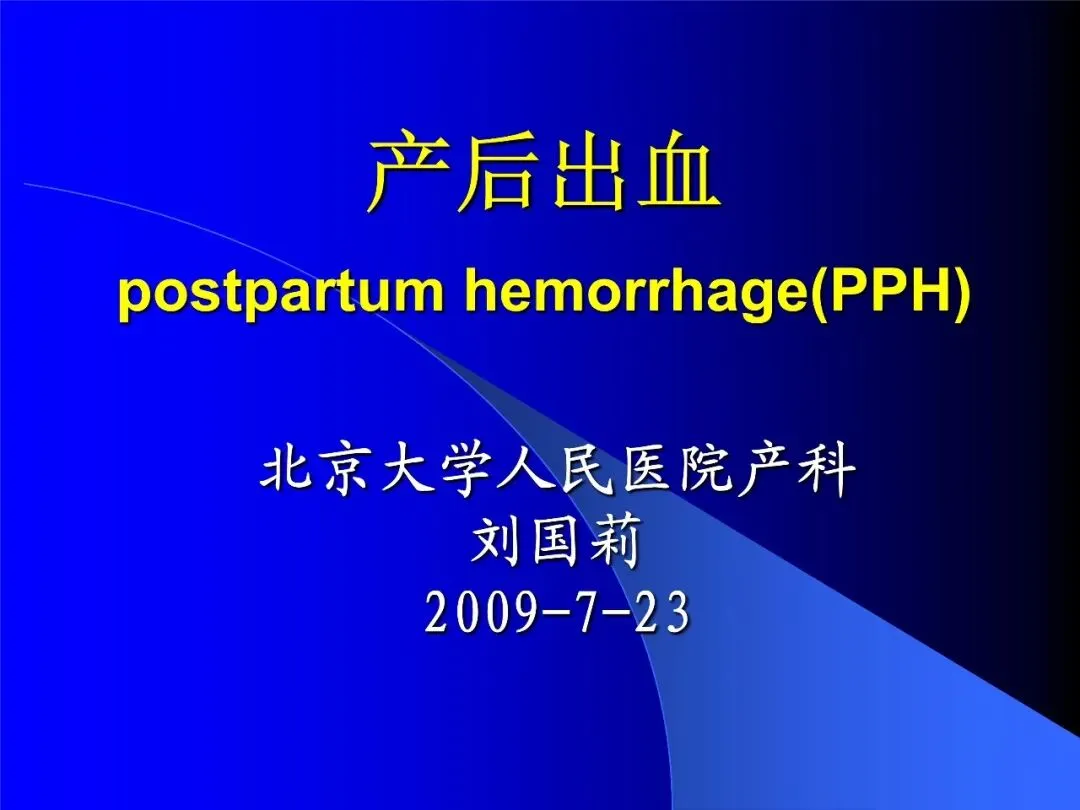 产后出血

postpartum hemorrhage(PPH)

北京大学人民医院产科
刘国莉
2009-7-23